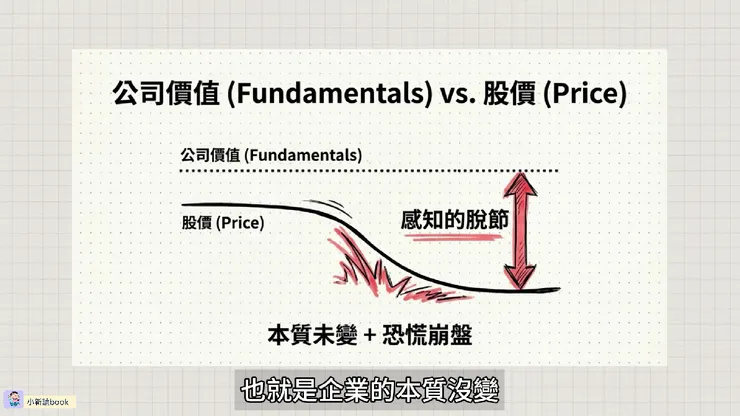 公司價值 (Fundamentals) vs. 股價 (Price)

公司價值 (Fundamentals)

股價 (Price)

感知的脫節

本質未變 + 恐慌崩盤

也就是企業的本質沒變

小新讀book